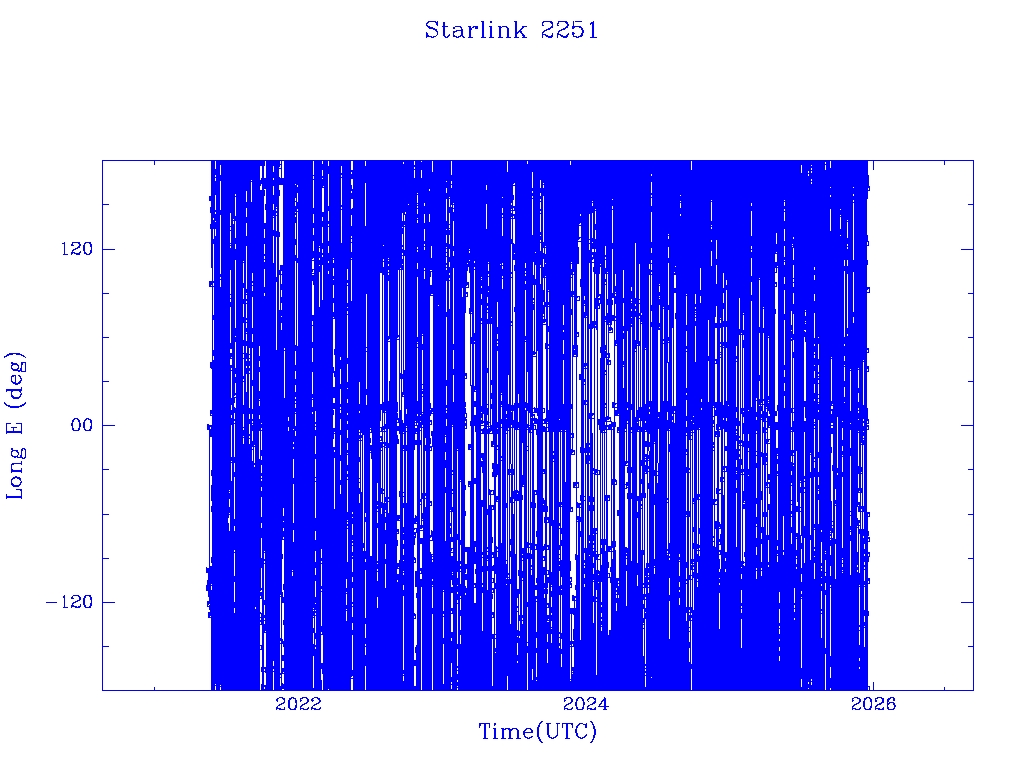 Starlink 2251

Long E (deg)

120

00

−120

2022

2024

2026

Time(UTC)